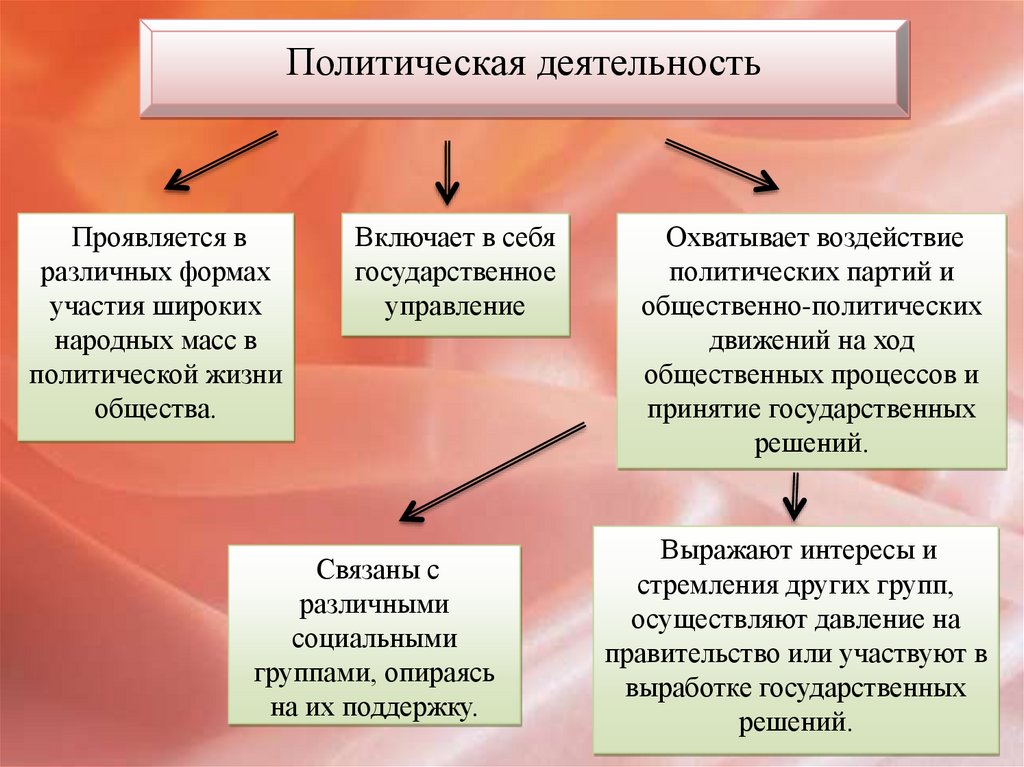 Политическая деятельность

Проявляется в различных формах участия широких народных масс в политической жизни общества.

Включает в себя государственное управление

Охватывает воздействие политических партий и общественно-политических движений на ход общественных процессов и принятие государственных решений.

Связаны с различными социальными группами, опираясь на их поддержку.

Выражают интересы и стремления других групп, осуществляют давление на правительство или участвуют в выработке государственных решений.